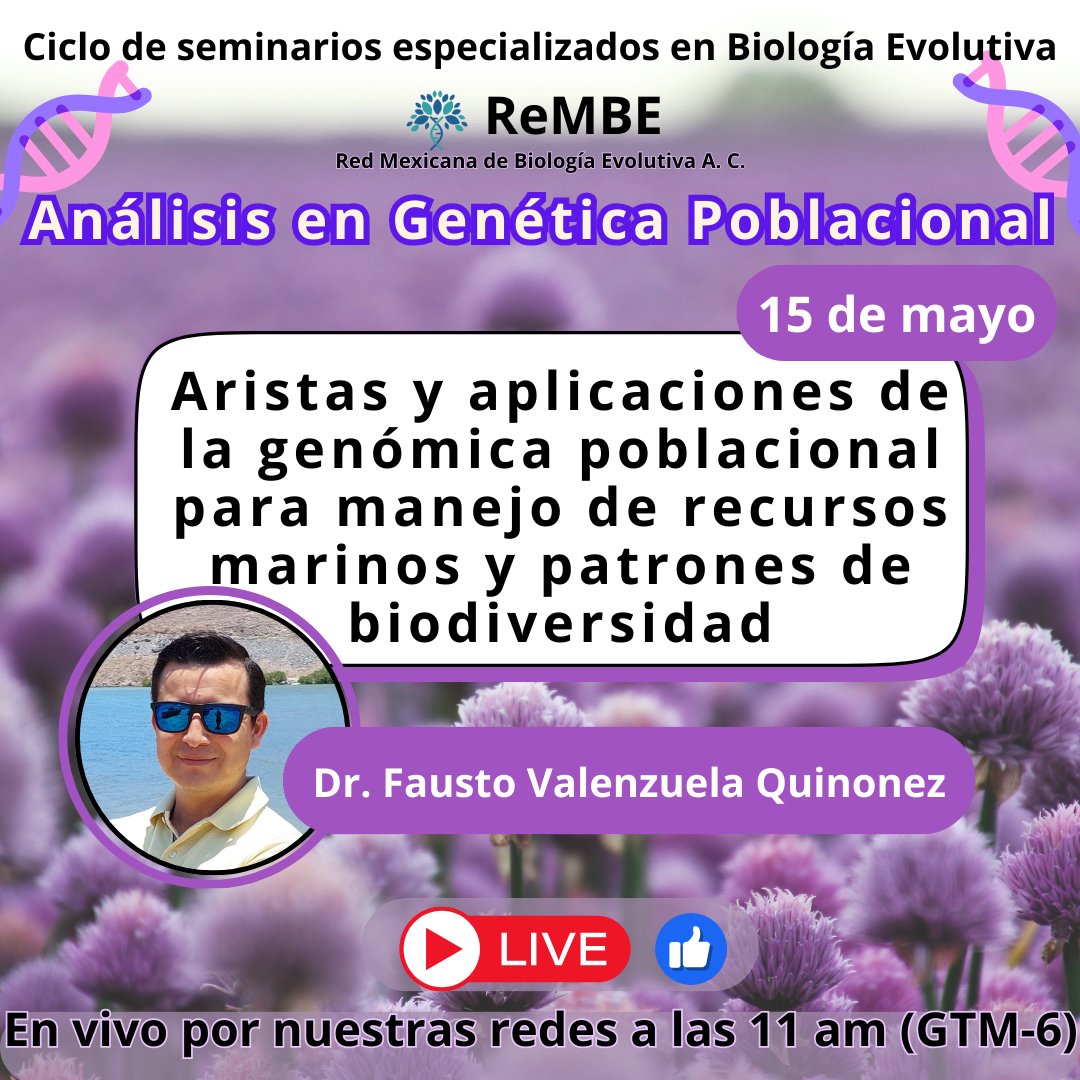 Ciclo de seminarios especializados en Biología Evolutiva

ReMBE
Red Mexicana de Biología Evolutiva A. C.

Análisis en Genética Poblacional

15 de mayo

Aristas y aplicaciones de la genómica poblacional para manejo de recursos marinos y patrones de biodiversidad

Dr. Fausto Valenzuela Quinonez

LIVE

En vivo por nuestras redes a las 11 am (GTM-6)